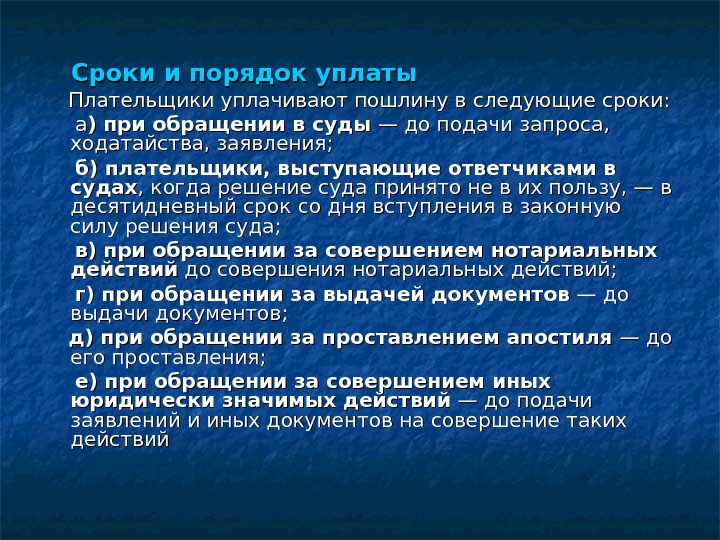 Сроки и порядок уплаты

Плательщики уплачивают пошлину в следующие сроки:

а) при обращении в суды — до подачи запроса, ходатайства, заявления;

б) плательщики, выступающие ответчиками в судах, когда решение суда принято не в их пользу, — в десятидневный срок со дня вступления в законную силу решения суда;

в) при обращении за совершением нотариальных действий до совершения нотариальных действий;

г) при обращении за выдачей документов — до выдачи документов;

д) при обращении за проставлением апостиля — до его проставления;

е) при обращении за совершением иных юридически значимых действий — до подачи заявлений и иных документов на совершение таких действий